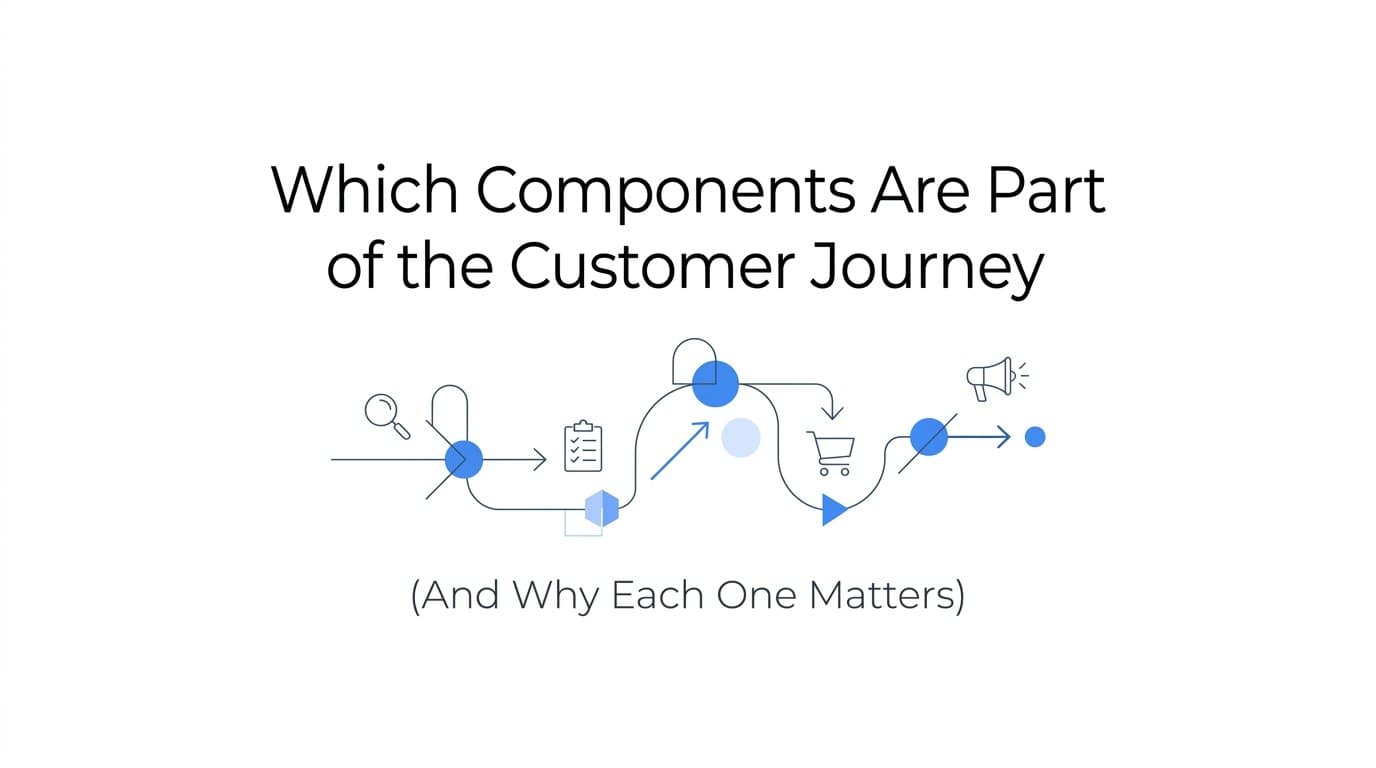 Which Components Are Part of the Customer Journey

(And Why Each One Matters)